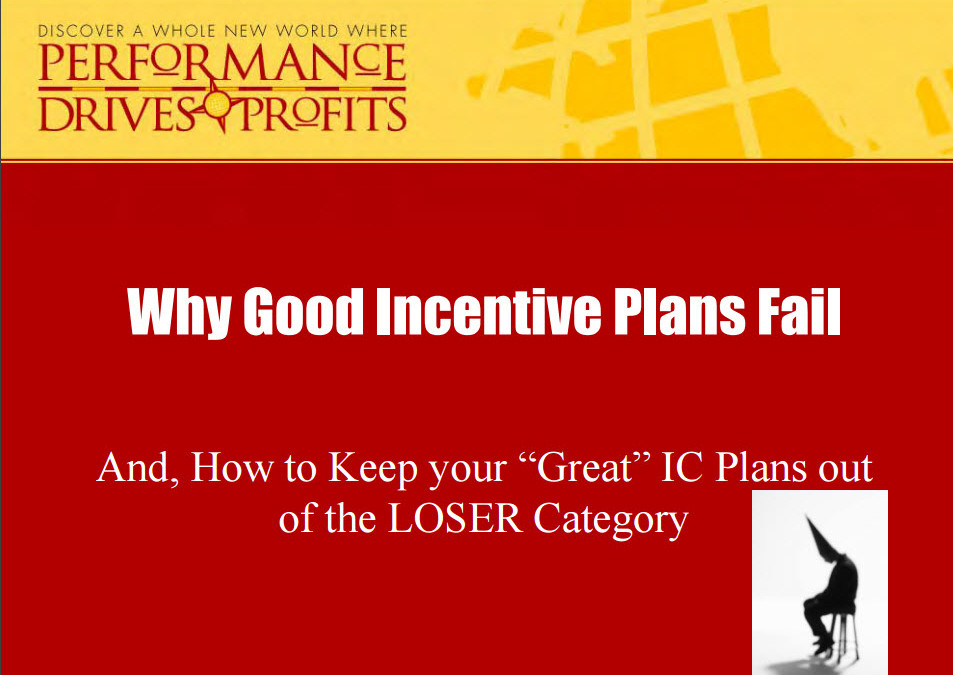 DISCOVER A WHOLE NEW WORLD WHERE
PERFORMANCE
DRIVES PROFITS

Why Good Incentive Plans Fail

And, How to Keep your “Great” IC Plans out of the LOSER Category